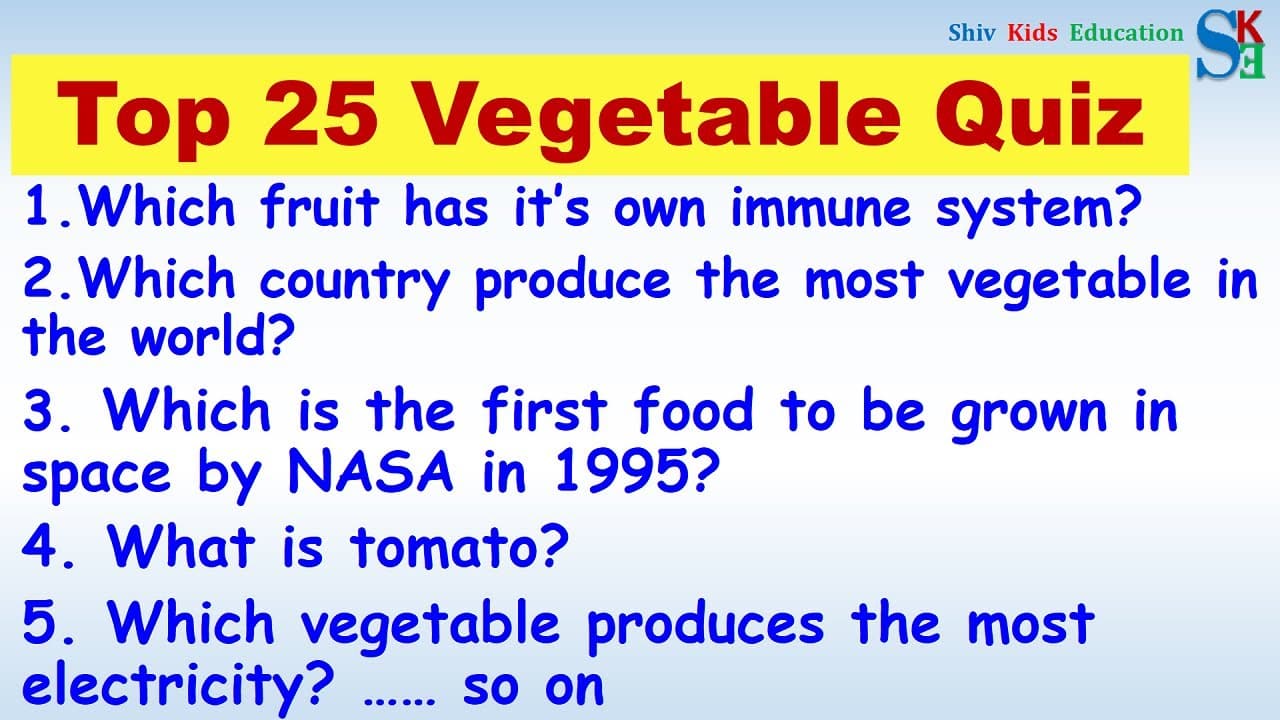 Shiv Kids Education
SKE

Top 25 Vegetable Quiz

1.Which fruit has it's own immune system?

2.Which country produce the most vegetable in the world?

3. Which is the first food to be grown in space by NASA in 1995?

4. What is tomato?

5. Which vegetable produces the most electricity? …… so on